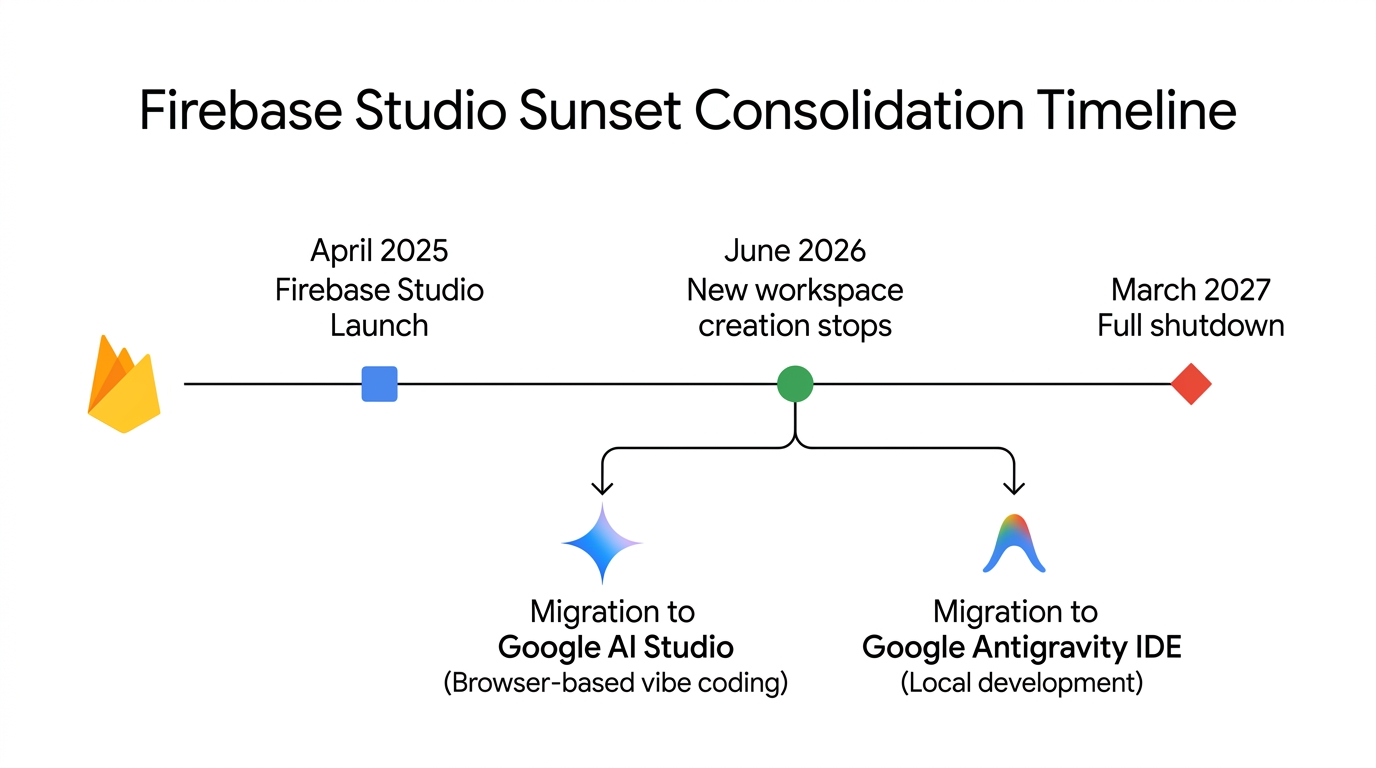 Firebase Studio Sunset Consolidation Timeline

April 2025
Firebase Studio
Launch

June 2026
New workspace
creation stops

March 2027
Full shutdown

Migration to
Google AI Studio
(Browser-based vibe coding)

Migration to
Google Antigravity IDE
(Local development)